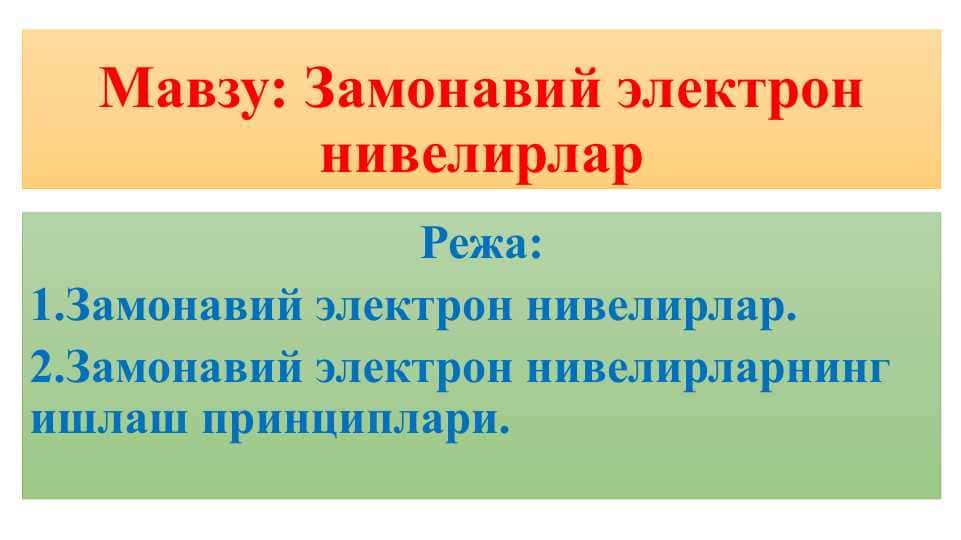 Мавзу: Замонавий электрон нивелирлар

Режа:

1.Замонавий электрон нивелирлар.

2.Замонавий электрон нивелирларнинг ишлаш принциплари.